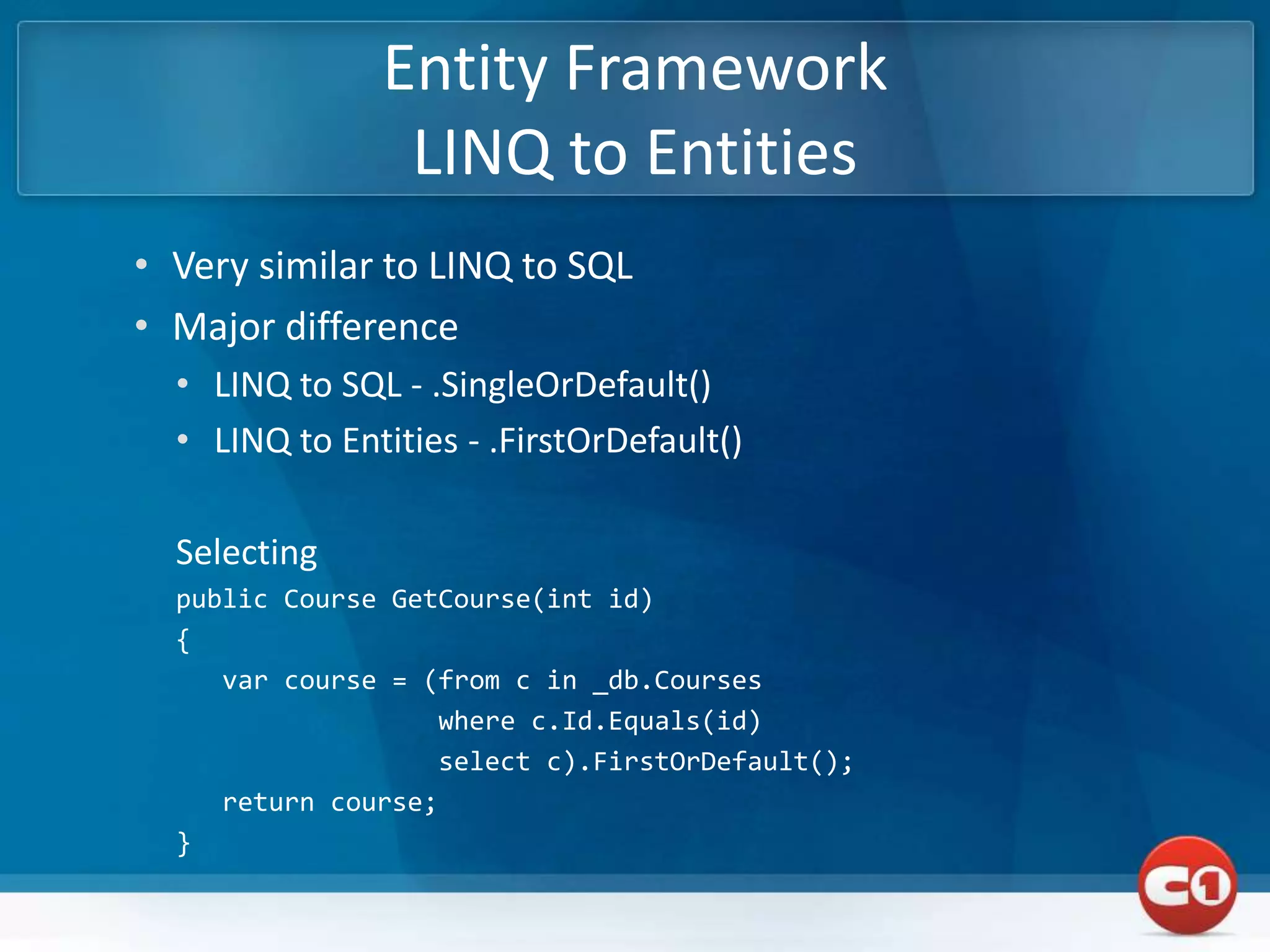 Entity Framework
LINQ to Entities

• Very similar to LINQ to SQL
• Major difference
  • LINQ to SQL - .SingleOrDefault()
  • LINQ to Entities - .FirstOrDefault()

Selecting
public Course GetCourse(int id)
{
    var course = (from c in _db.Courses
                  where c.Id.Equals(id)
                  select c).FirstOrDefault();
    return course;
}

C1